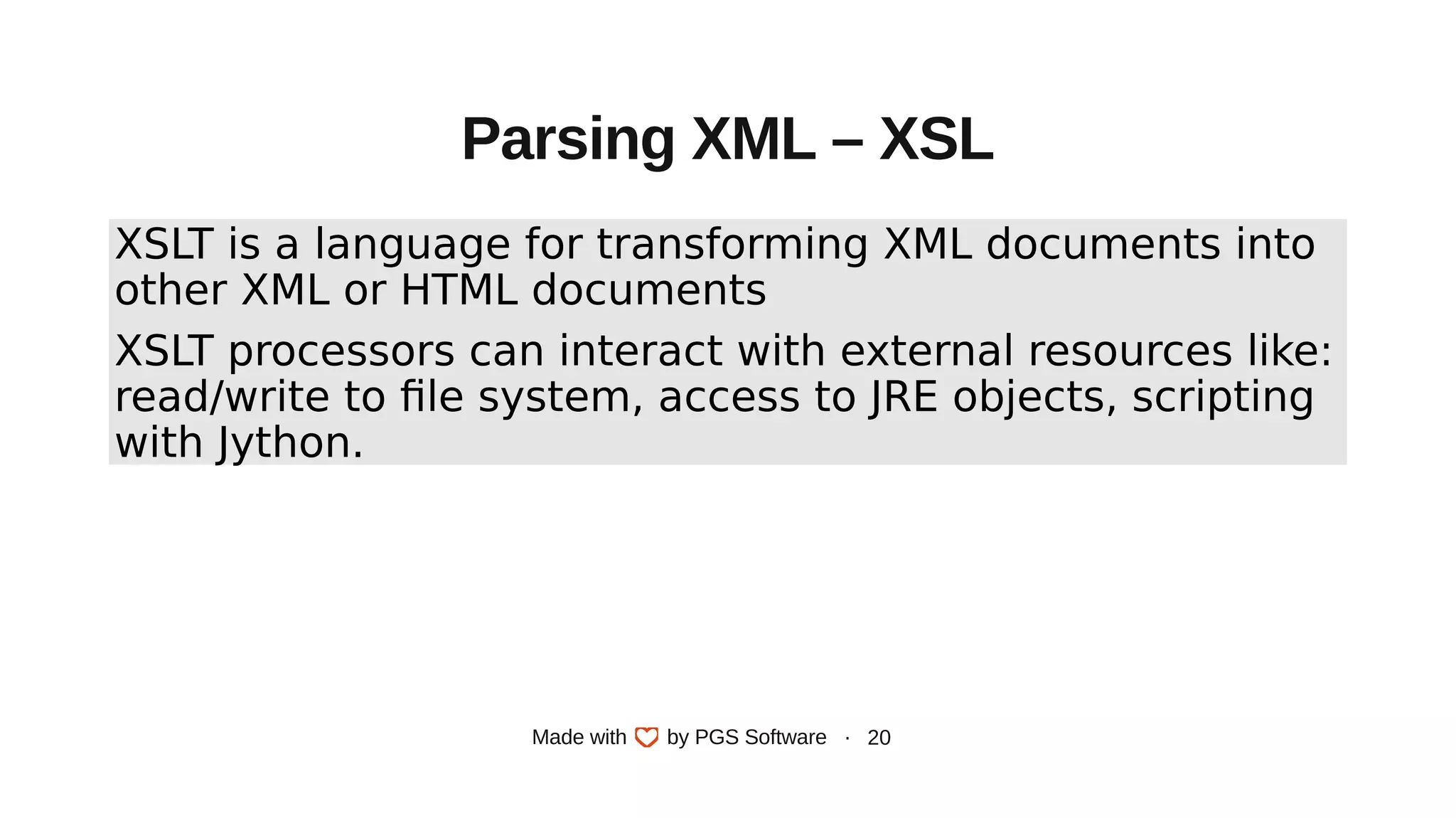 Parsing XML – XSL

XSLT is a language for transforming XML documents into other XML or HTML documents

XSLT processors can interact with external resources like: read/write to file system, access to JRE objects, scripting with Jython.

Made with by PGS Software · 20